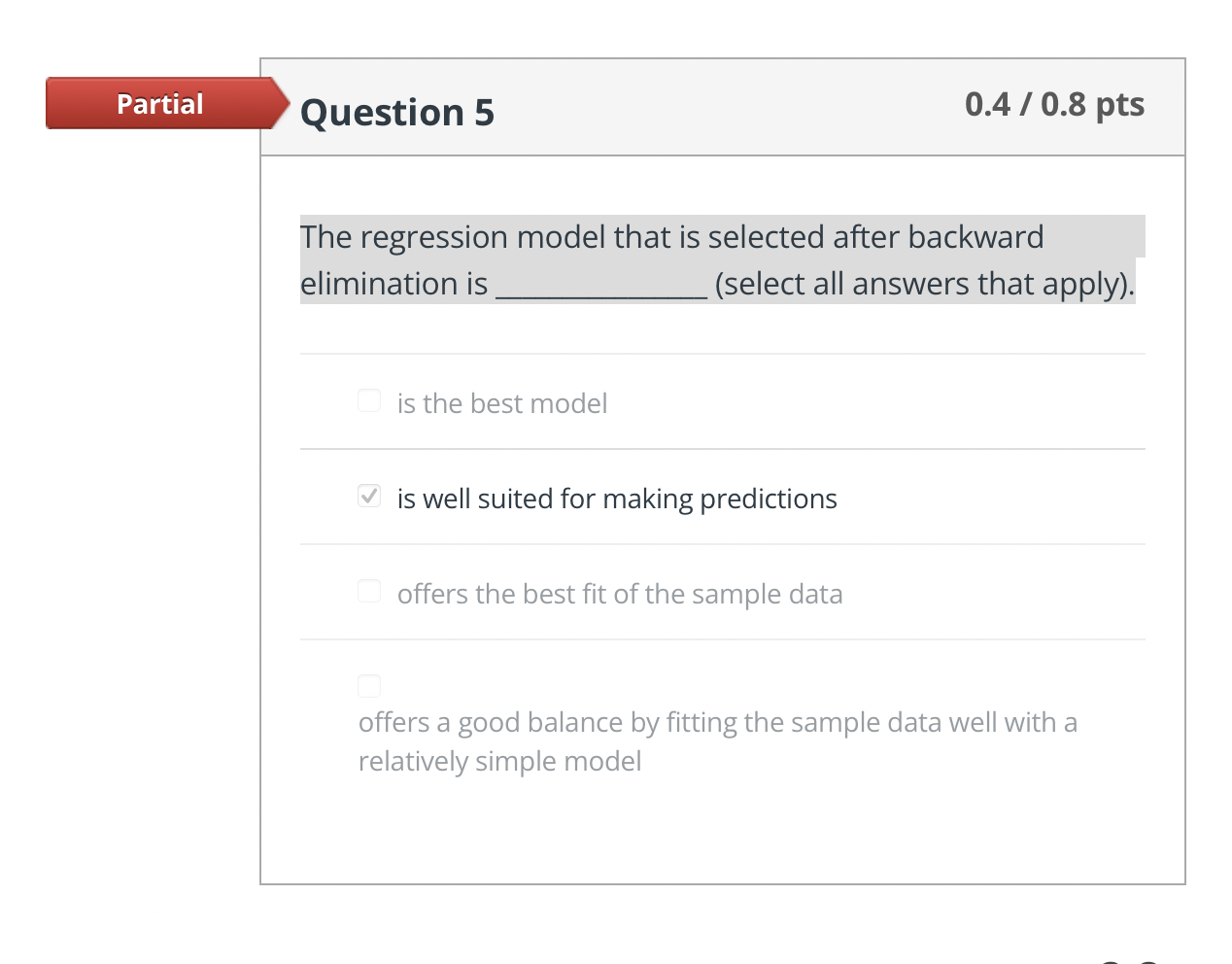 Partial

Question 5

0.4 / 0.8 pts

The regression model that is selected after backward elimination is ______________ (select all answers that apply).

is the best model

is well suited for making predictions

offers the best fit of the sample data

offers a good balance by fitting the sample data well with a relatively simple model